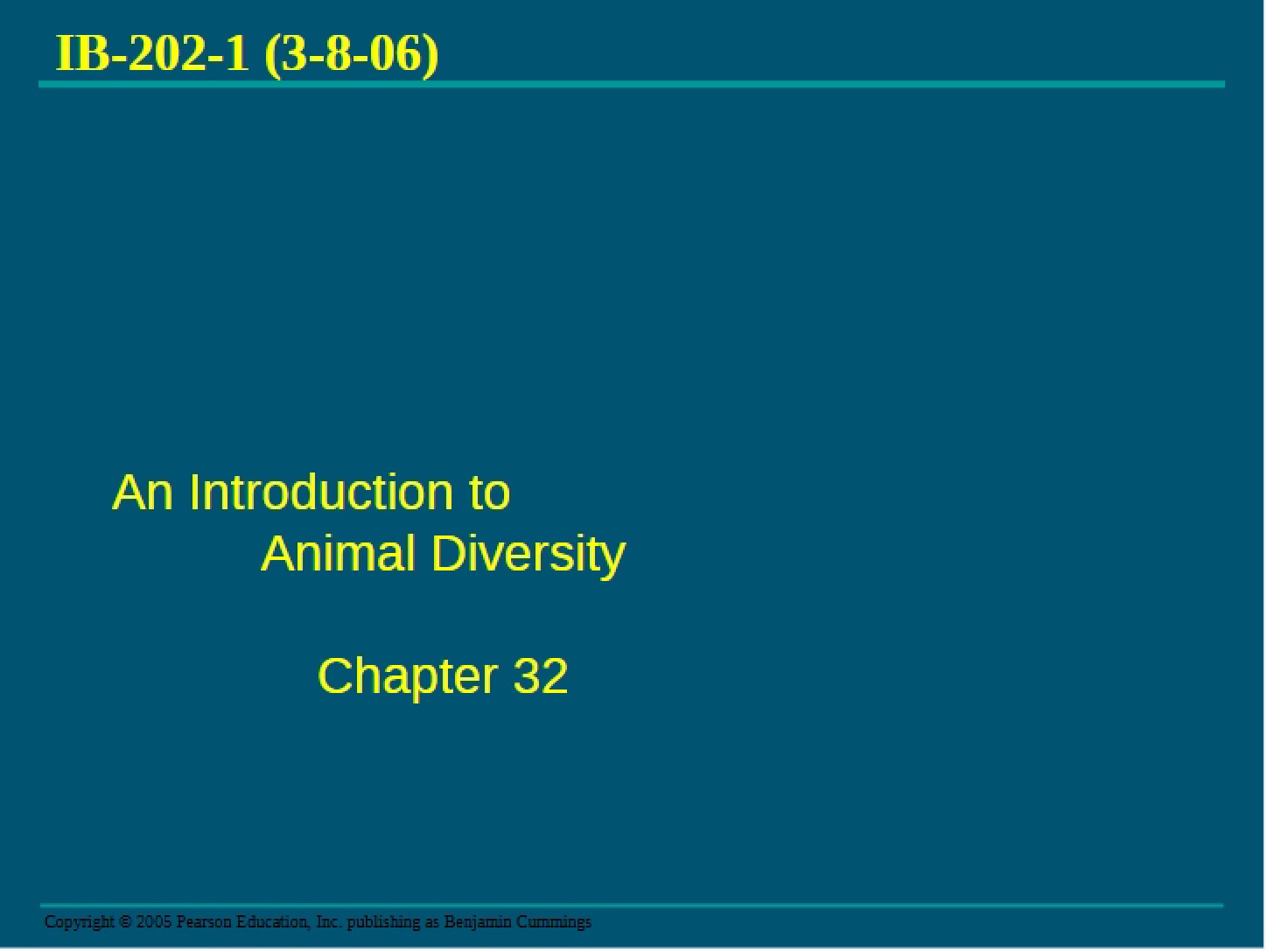 IB-202-1 (3-8-06)

An Introduction to
Animal Diversity

Chapter 32

Copyright © 2005 Pearson Education, Inc. publishing as Benjamin Cummings